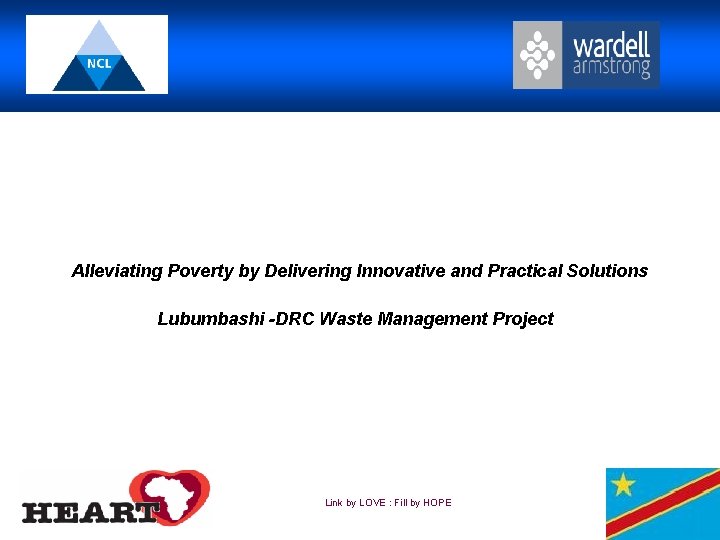 NCL

wardell armstrong

Alleviating Poverty by Delivering Innovative and Practical Solutions

Lubumbashi -DRC Waste Management Project

HEART

Link by LOVE : Fill by HOPE